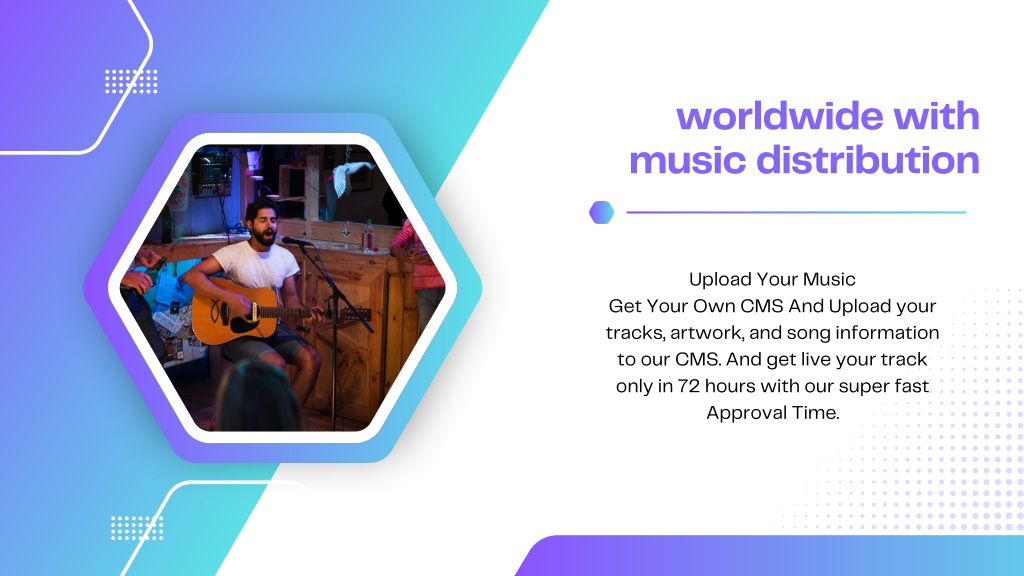 worldwide with music distribution

Upload Your Music
Get Your Own CMS And Upload your tracks, artwork, and song information to our CMS. And get live your track only in 72 hours with our super fast Approval Time.